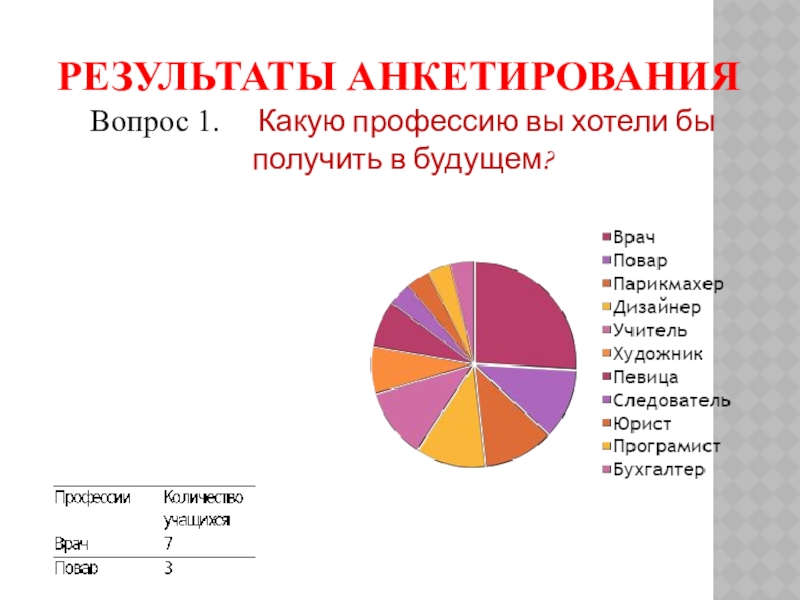 РЕЗУЛЬТАТЫ АНКЕТИРОВАНИЯ

Вопрос 1. Какую профессию вы хотели бы получить в будущем?

Врач
Повар
Парикмахер
Дизайнер
Учитель
Художник
Певица
Следователь
Юрист
Програмист
Бухгалтер

| Профессии | Количество учащихся |
|---|---|
| Врач | 7 |
| Повар | 3 |